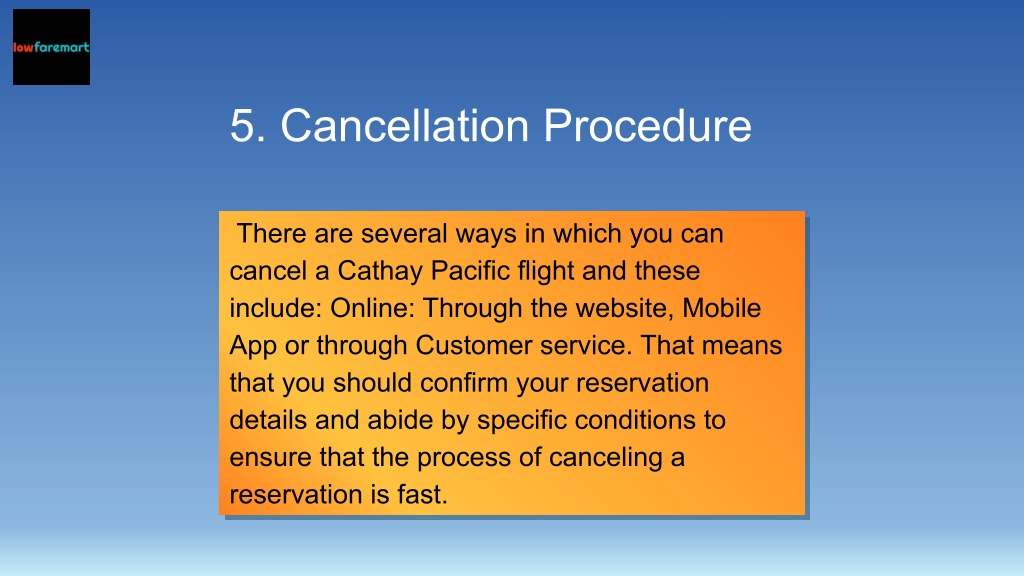 lowfaremart

5. Cancellation Procedure

There are several ways in which you can cancel a Cathay Pacific flight and these include: Online: Through the website, Mobile App or through Customer service. That means that you should confirm your reservation details and abide by specific conditions to ensure that the process of canceling a reservation is fast.